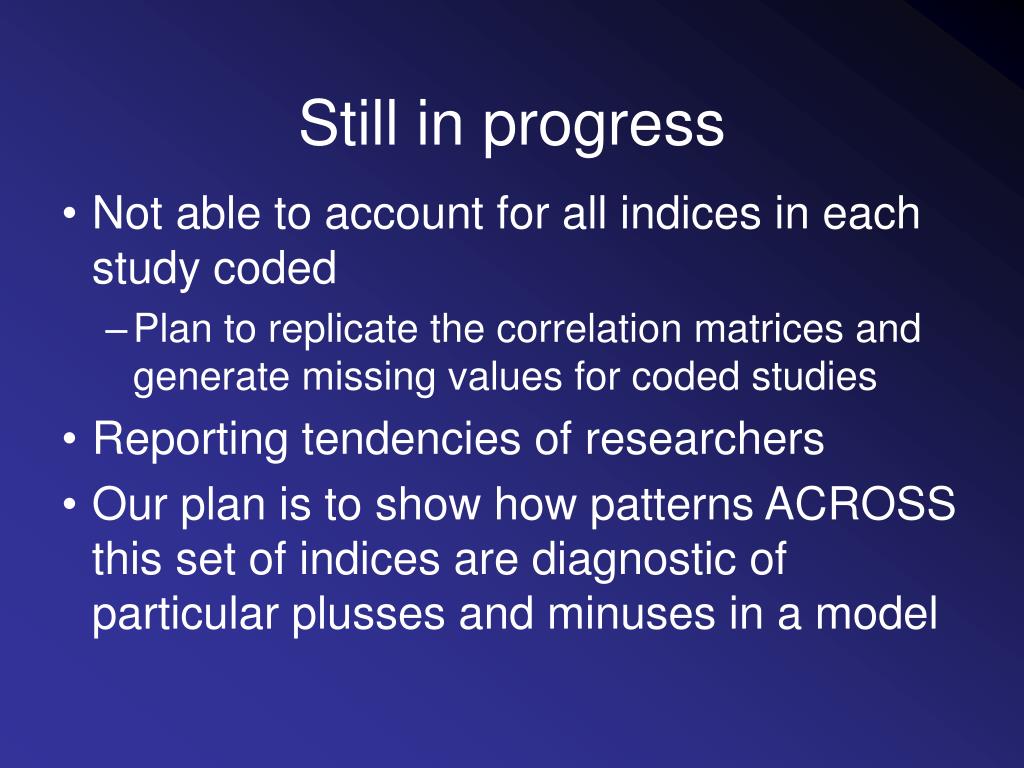 Still in progress

• Not able to account for all indices in each study coded

– Plan to replicate the correlation matrices and generate missing values for coded studies

• Reporting tendencies of researchers

• Our plan is to show how patterns ACROSS this set of indices are diagnostic of particular plusses and minuses in a model